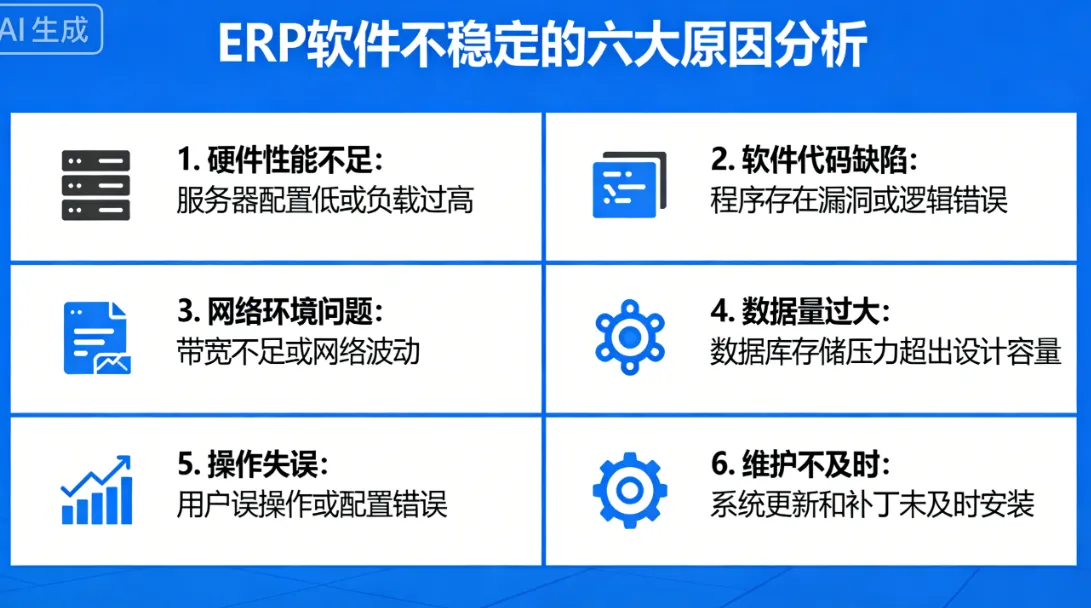 AI 生成

ERP软件不稳定的六大原因分析

1. 硬件性能不足:
服务器配置低或负载过高

2. 软件代码缺陷:
程序存在漏洞或逻辑错误

3. 网络环境问题:
带宽不足或网络波动

4. 数据量过大:
数据库存储压力超出设计容量

5. 操作失误:
用户误操作或配置错误

6. 维护不及时:
系统更新和补丁未及时安装